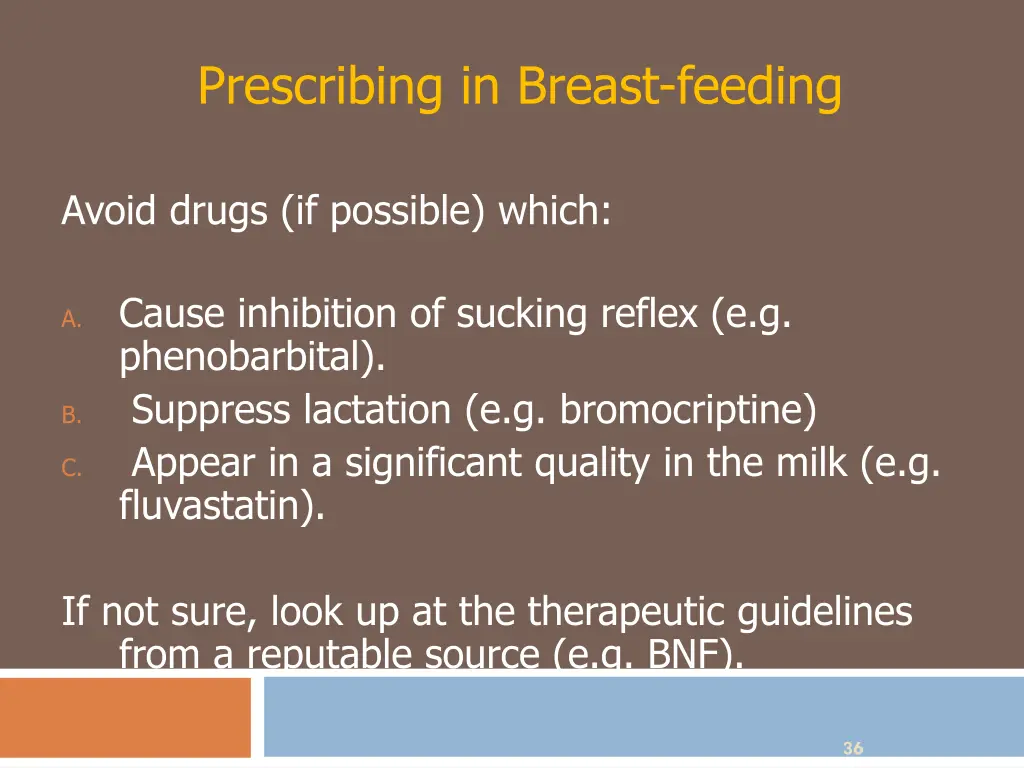 Prescribing in Breast-feeding

Avoid drugs (if possible) which:

A. Cause inhibition of sucking reflex (e.g. phenobarbital).
B. Suppress lactation (e.g. bromocriptine)
C. Appear in a significant quality in the milk (e.g. fluvastatin).

If not sure, look up at the therapeutic guidelines from a reputable source (e.g. BNF).

36